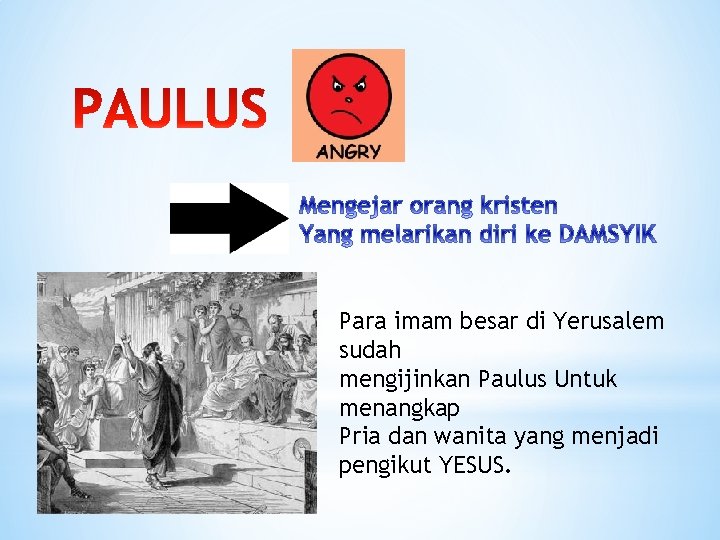 PAULUS

ANGRY

Mengejar orang kristen
Yang melarikan diri ke DAMSYIK

Para imam besar di Yerusalem sudah
mengijinkan Paulus Untuk menangkap
Pria dan wanita yang menjadi pengikut YESUS.